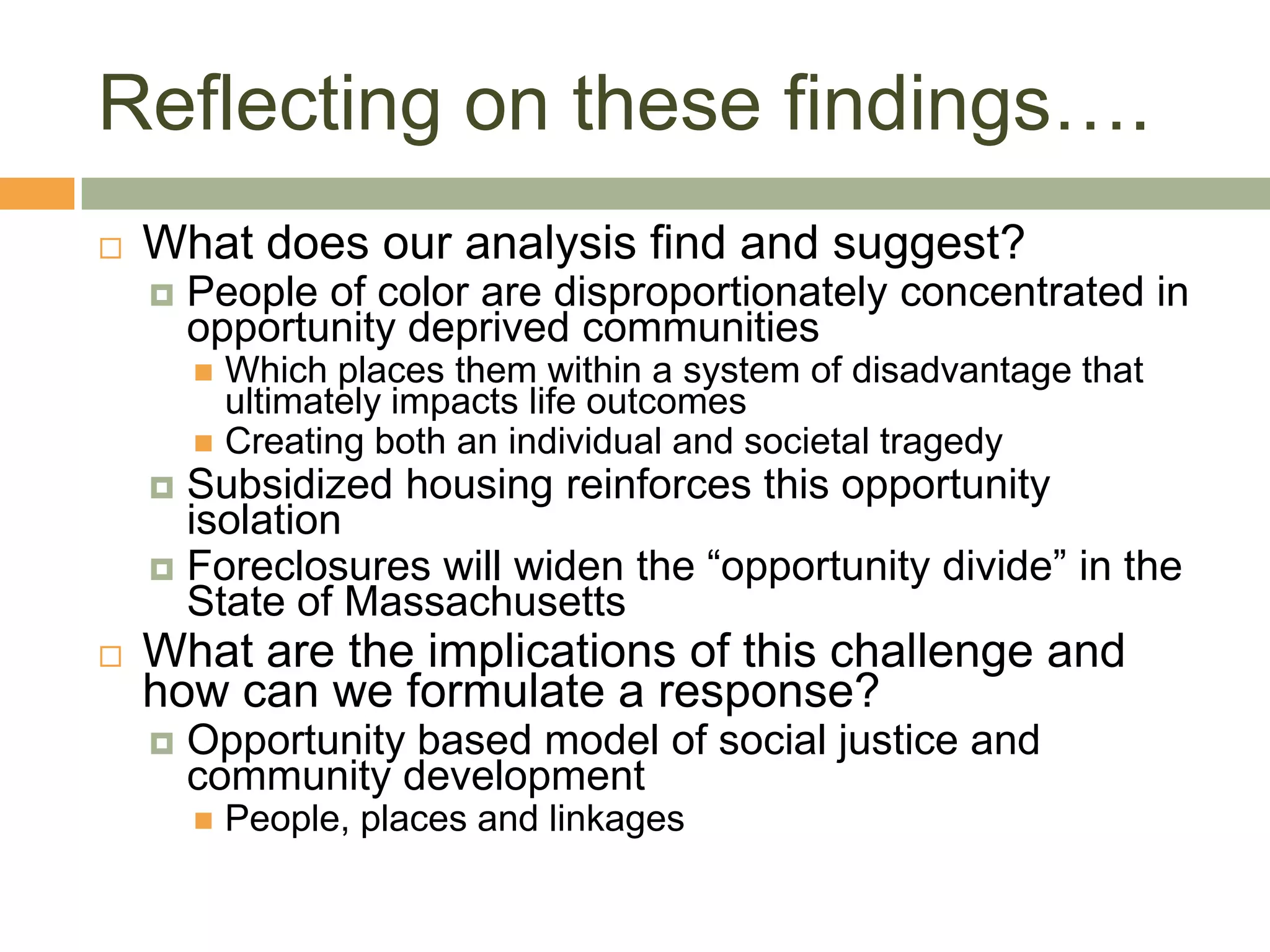 Reflecting on these findings….

What does our analysis find and suggest?

People of color are disproportionately concentrated in opportunity deprived communities

Which places them within a system of disadvantage that ultimately impacts life outcomes

Creating both an individual and societal tragedy

Subsidized housing reinforces this opportunity isolation

Foreclosures will widen the “opportunity divide” in the State of Massachusetts

What are the implications of this challenge and how can we formulate a response?

Opportunity based model of social justice and community development

People, places and linkages